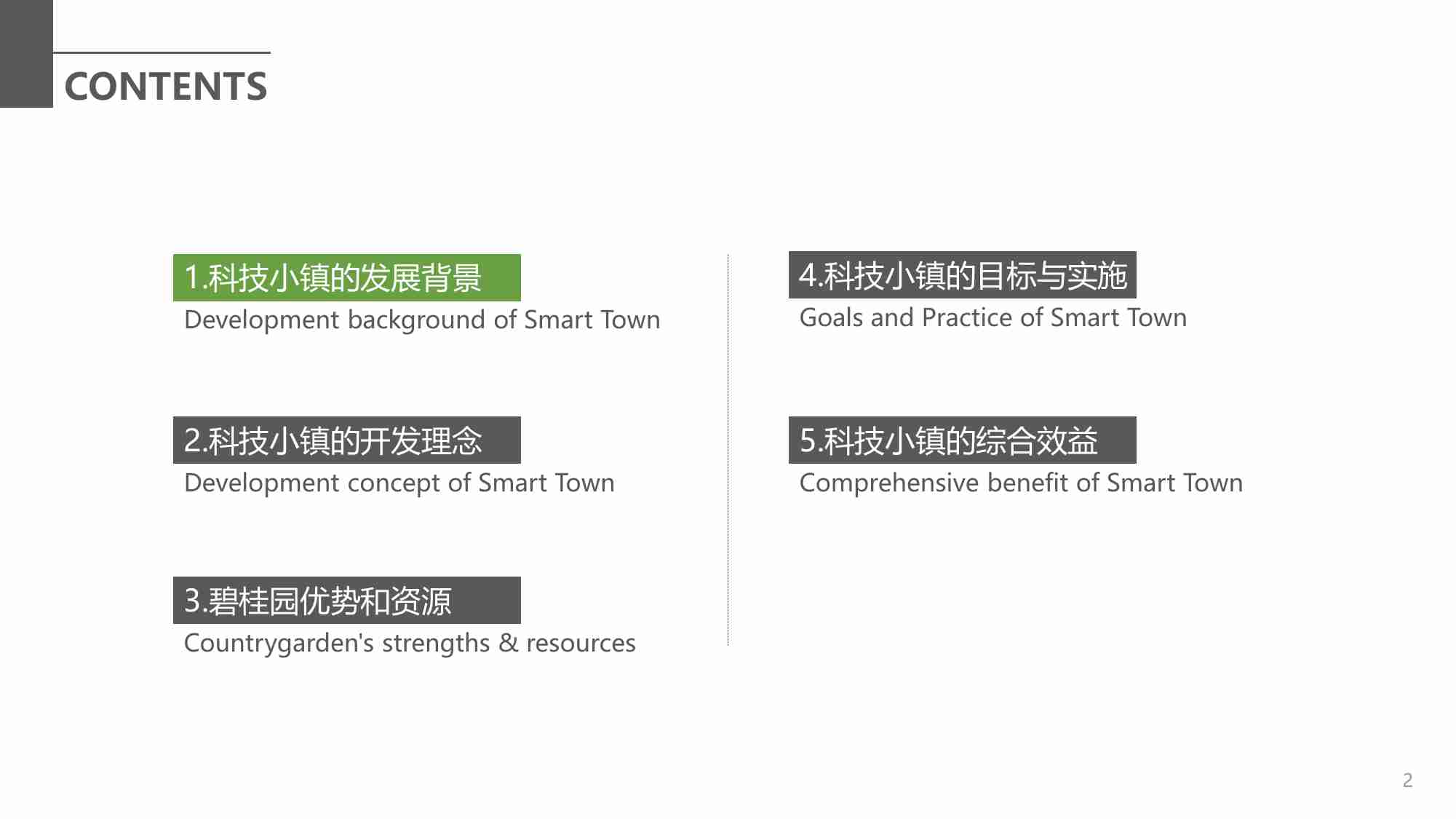 CONTENTS

1.科技小镇的发展背景
Development background of Smart Town

2.科技小镇的开发理念
Development concept of Smart Town

3.碧桂园优势和资源
Countrygarden's strengths & resources

4.科技小镇的目标与实施
Goals and Practice of Smart Town

5.科技小镇的综合效益
Comprehensive benefit of Smart Town

2